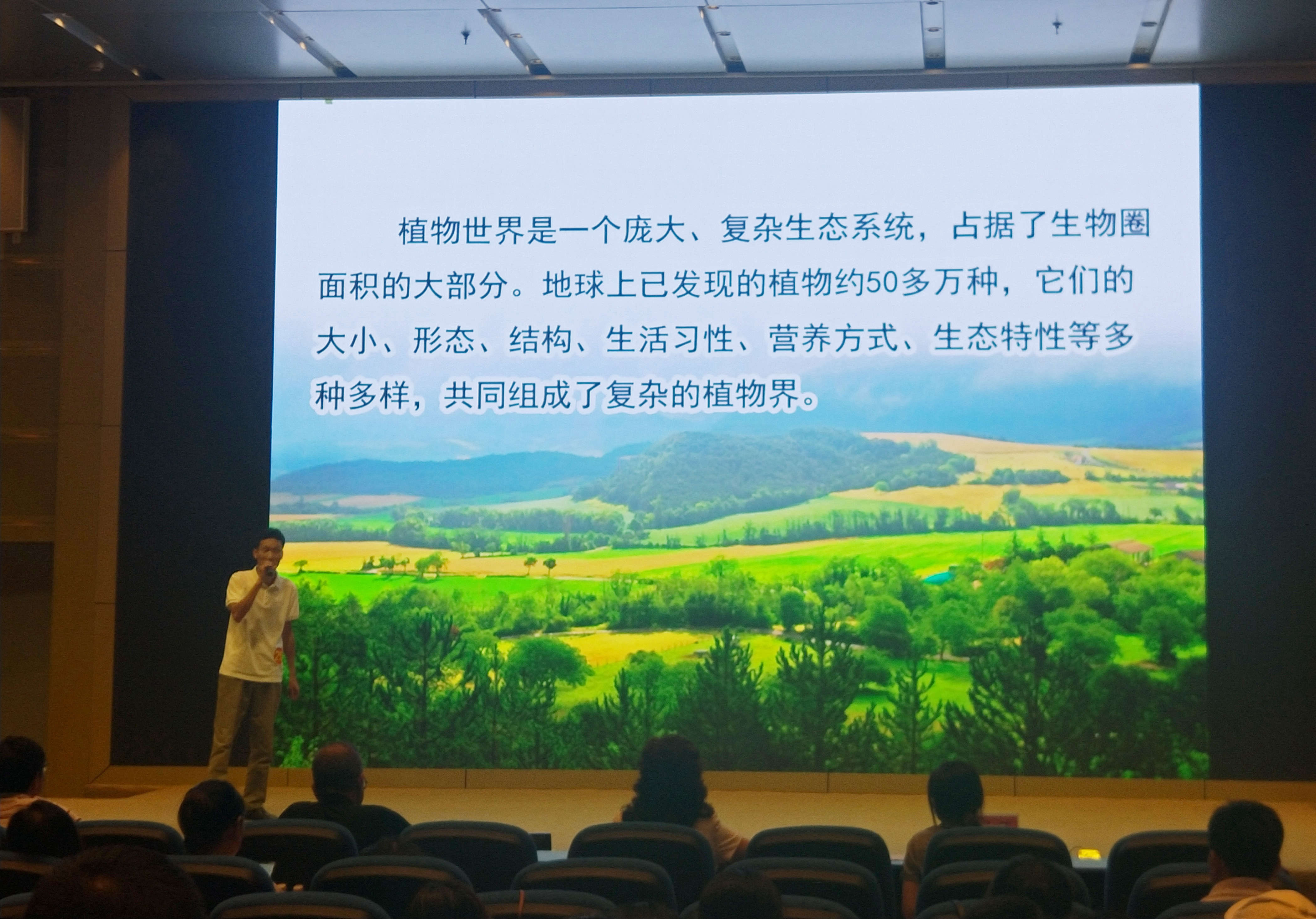 植物世界是一个庞大、复杂生态系统，占据了生物圈面积的大部分。地球上已发现的植物约50多万种，它们的大小、形态、结构、生活习性、营养方式、生态特性等多种多样，共同组成了复杂的植物界。